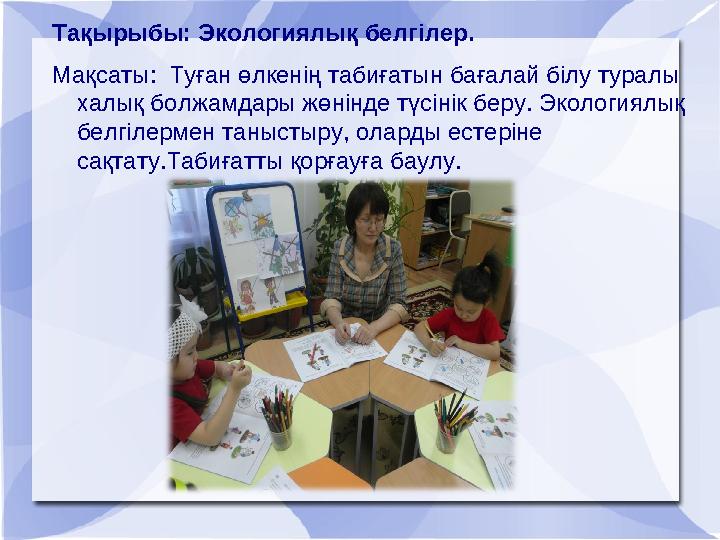 Тақырыбы: Экологиялық белгілер.

Мақсаты: Туған өлкенің табиғатын бағалай білу туралы халық болжамдары жөнінде түсінік беру. Экологиялық белгілермен таныстыру, оларды естеріне сақтату.Табиғатты қорғауға баулу.